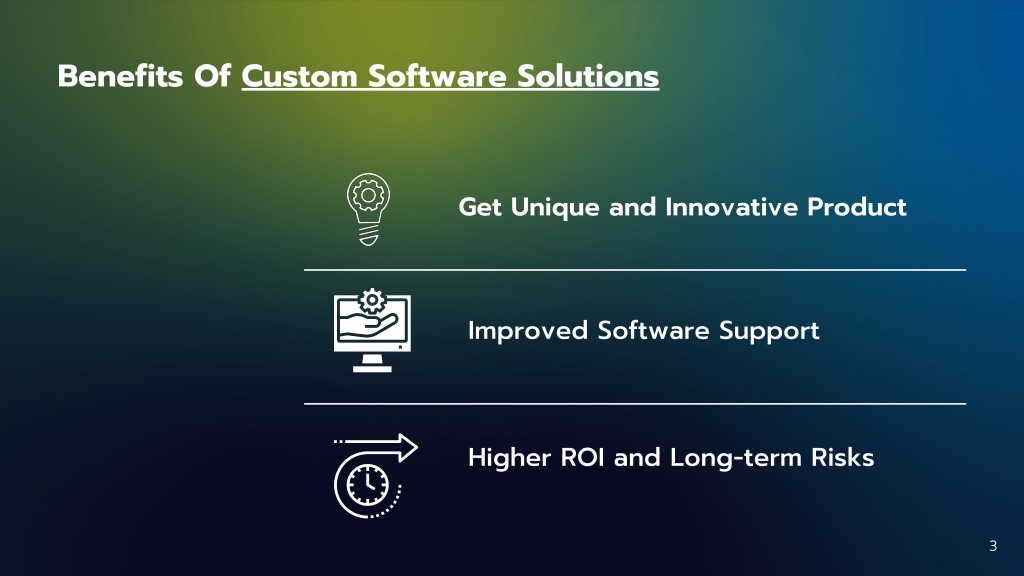 Benefits Of Custom Software Solutions

Get Unique and Innovative Product

Improved Software Support

Higher ROI and Long-term Risks

3